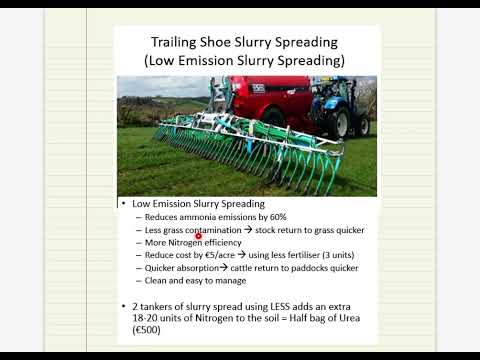 Trailing Shoe Slurry Spreading
(Low Emission Slurry Spreading)

• Low Emission Slurry Spreading
– Reduces ammonia emissions by 60%
– Less grass contamination → stock return to grass quicker
– More Nitrogen efficiency
– Reduce cost by €5/acre → using less fertiliser (3 units)
– Quicker absorption→ cattle return to paddocks quicker
– Clean and easy to manage

• 2 tankers of slurry spread using LESS adds an extra 18-20 units of Nitrogen to the soil = Half bag of Urea (€500)